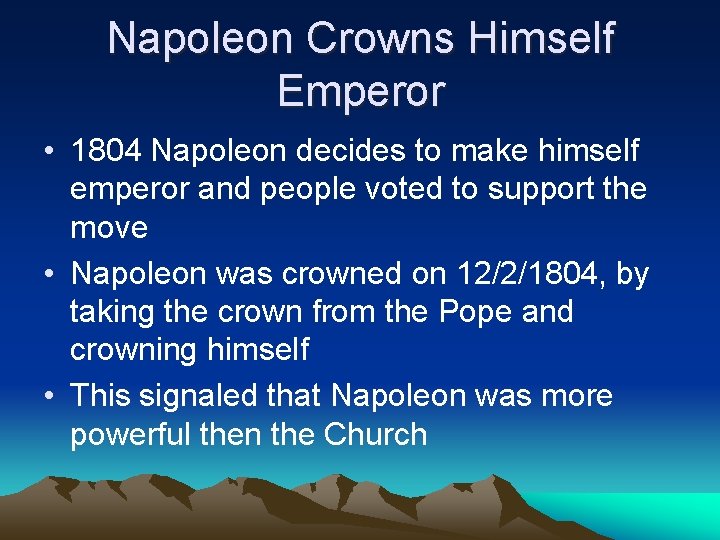 Napoleon Crowns Himself Emperor

• 1804 Napoleon decides to make himself emperor and people voted to support the move

• Napoleon was crowned on 12/2/1804, by taking the crown from the Pope and crowning himself

• This signaled that Napoleon was more powerful then the Church